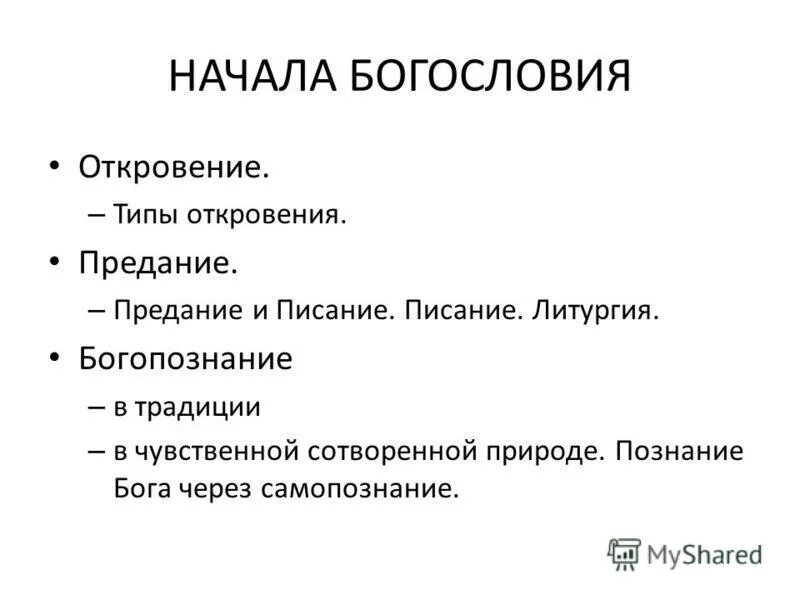 НАЧАЛА БОГОСЛОВИЯ

• Откровение.
– Типы откровения.
• Предание.
– Предание и Писание. Писание. Литургия.
• Богопознание
– в традиции
– в чувственной сотворенной природе. Познание Бога через самопознание.

MyShared